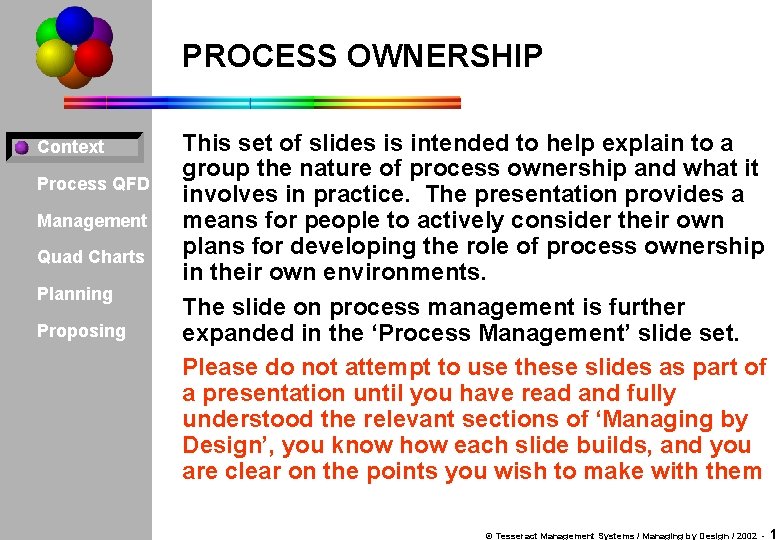 PROCESS OWNERSHIP

Context

Process QFD

Management

Quad Charts

Planning

Proposing

This set of slides is intended to help explain to a group the nature of process ownership and what it involves in practice. The presentation provides a means for people to actively consider their own plans for developing the role of process ownership in their own environments.

The slide on process management is further expanded in the ‘Process Management’ slide set.

Please do not attempt to use these slides as part of a presentation until you have read and fully understood the relevant sections of ‘Managing by Design’, you know how each slide builds, and you are clear on the points you wish to make with them

© Tesseract Management Systems / Managing by Design / 2002 - 1